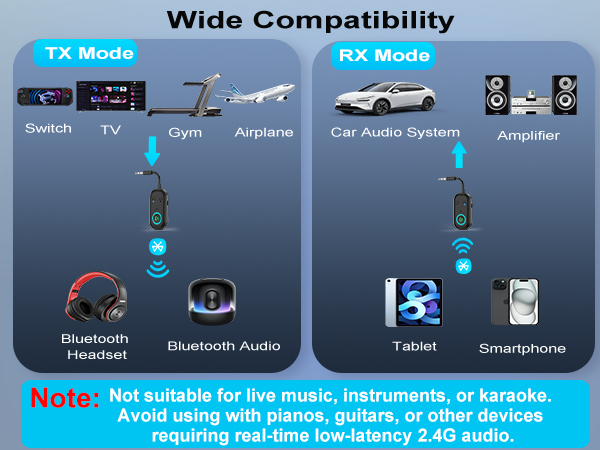 Wide Compatibility

TX Mode

Switch TV Gym Airplane

Bluetooth Headset

Bluetooth Audio

RX Mode

Car Audio System

Amplifier

Tablet

Smartphone

Note: Not suitable for live music, instruments, or karaoke. Avoid using with pianos, guitars, or other devices requiring real-time low-latency 2.4G audio.